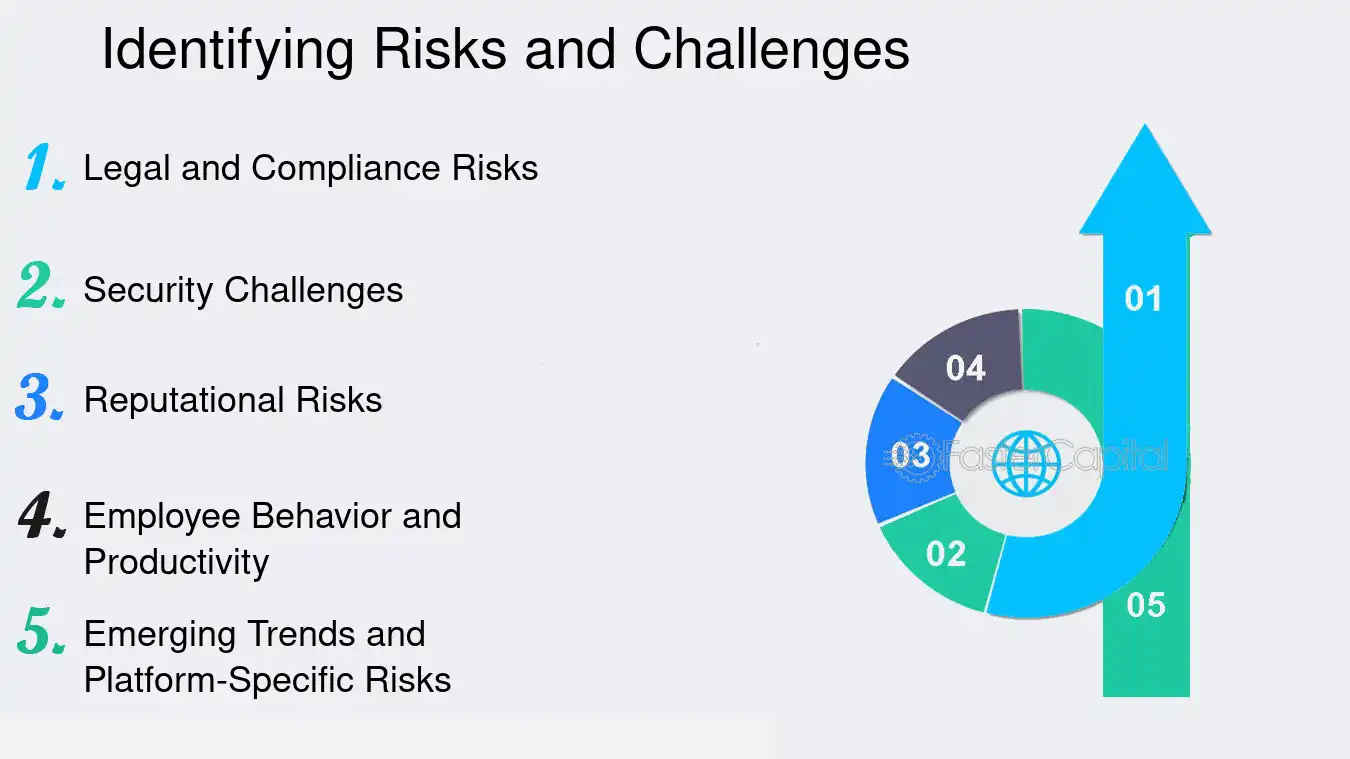 Identifying Risks and Challenges

1. Legal and Compliance Risks

2. Security Challenges

3. Reputational Risks

4. Employee Behavior and Productivity

5. Emerging Trends and Platform-Specific Risks

01

04

03

FasterCapital

02

05